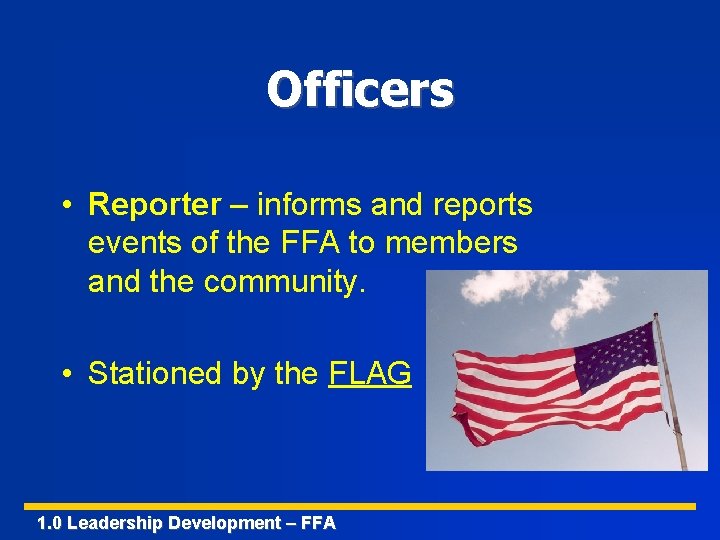 Officers

• Reporter – informs and reports events of the FFA to members and the community.

• Stationed by the FLAG

1.0 Leadership Development – FFA